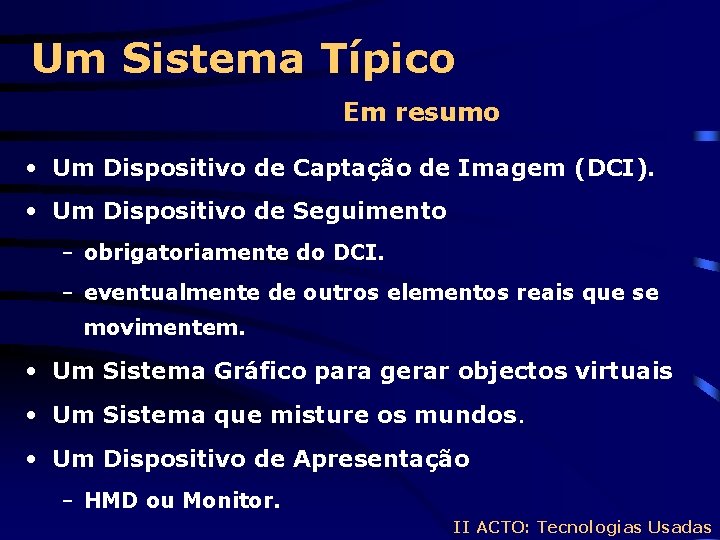 Um Sistema Típico

Em resumo

• Um Dispositivo de Captação de Imagem (DCI).
• Um Dispositivo de Seguimento
– obrigatoriamente do DCI.
– eventualmente de outros elementos reais que se movimentem.
• Um Sistema Gráfico para gerar objectos virtuais
• Um Sistema que misture os mundos.
• Um Dispositivo de Apresentação
– HMD ou Monitor.

II ACTO: Tecnologias Usadas